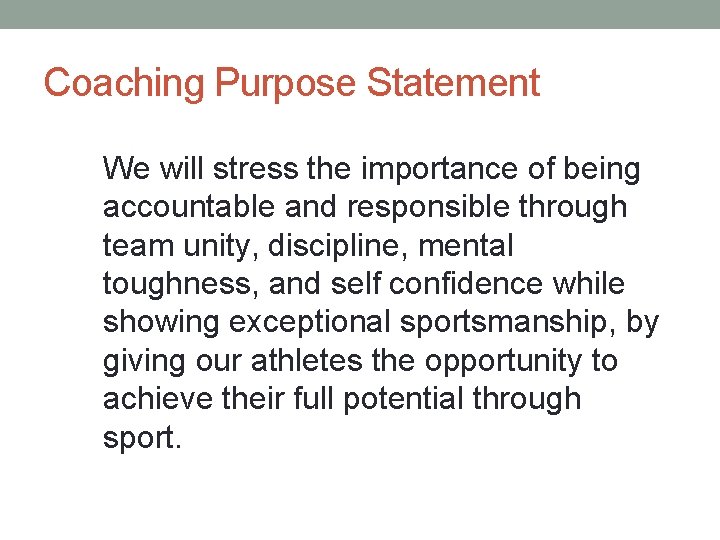 Coaching Purpose Statement

We will stress the importance of being accountable and responsible through team unity, discipline, mental toughness, and self confidence while showing exceptional sportsmanship, by giving our athletes the opportunity to achieve their full potential through sport.